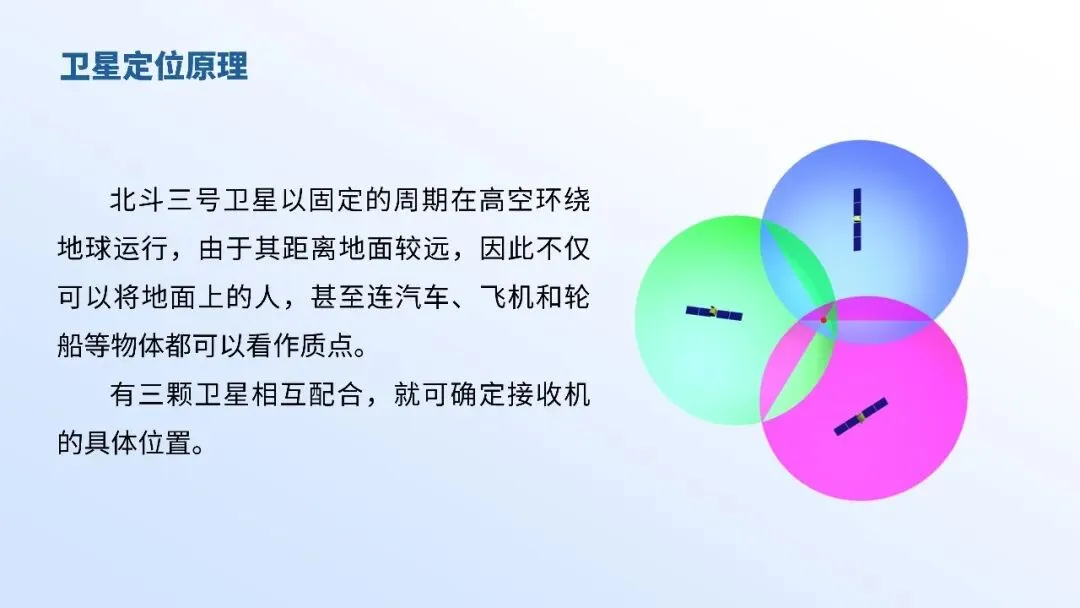 卫星定位原理

北斗三号卫星以固定的周期在高空环绕地球运行，由于其距离地面较远，因此不仅可以将地面上的人，甚至连汽车、飞机和轮船等物体都可以看作质点。

有三颗卫星相互配合，就可确定接收机的具体位置。